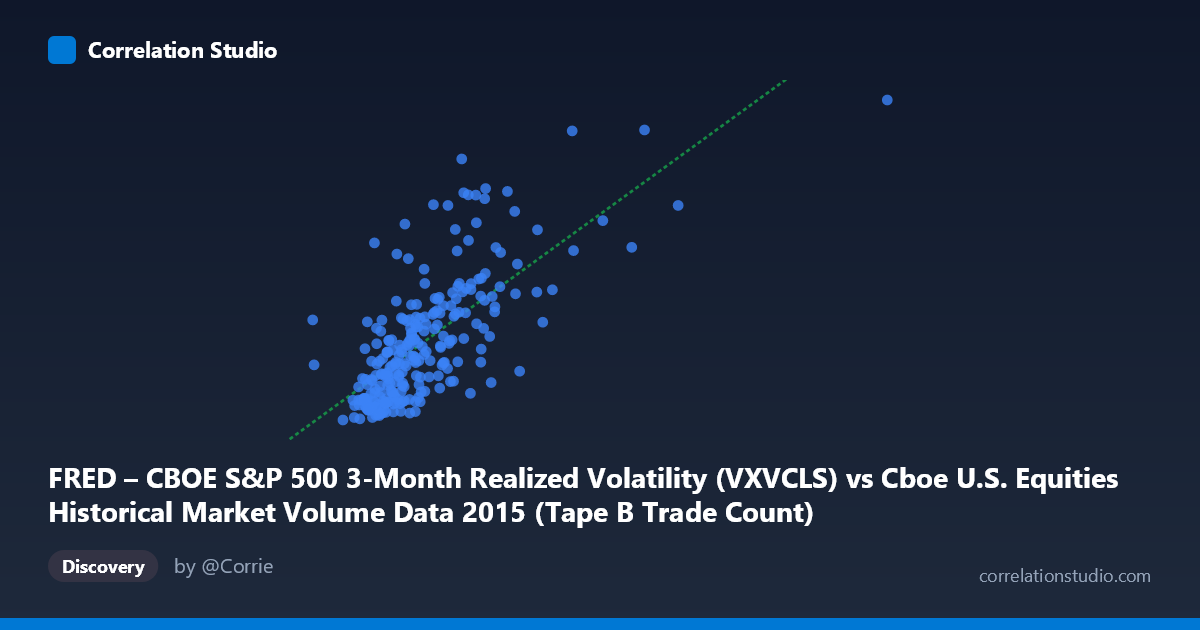 Correlation Studio

FRED – CBOE S&P 500 3-Month Realized Volatility (VXVCLS) vs Cboe U.S. Equities Historical Market Volume Data 2015 (Tape B Trade Count)

Discovery by @Corrie

correlationstudio.com